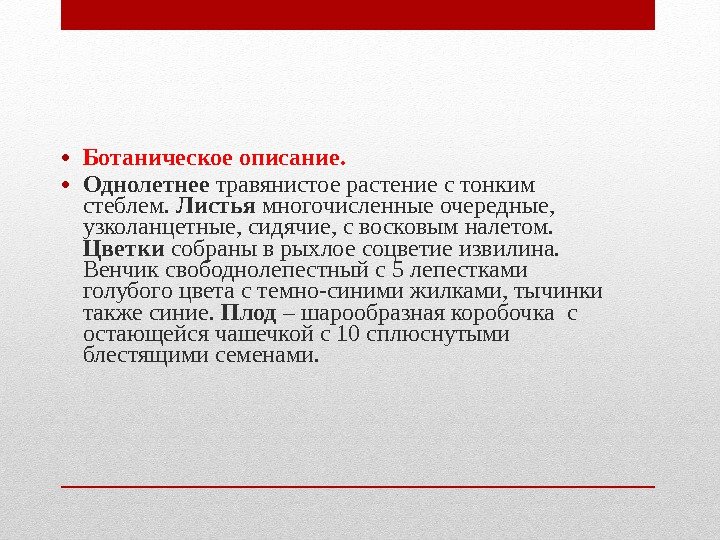 • Ботаническое описание.

• Однолетнее травянистое растение с тонким стеблем. Листья многочисленные очередные, узколанцетные, сидячие, с восковым налетом. Цветки собраны в рыхлое соцветие извилина. Венчик свободнолепестный с 5 лепестками голубого цвета с темно-синими жилками, тычинки также синие. Плод – шарообразная коробочка с остающейся чашечкой с 10 сплюснутыми блестящими семенами.